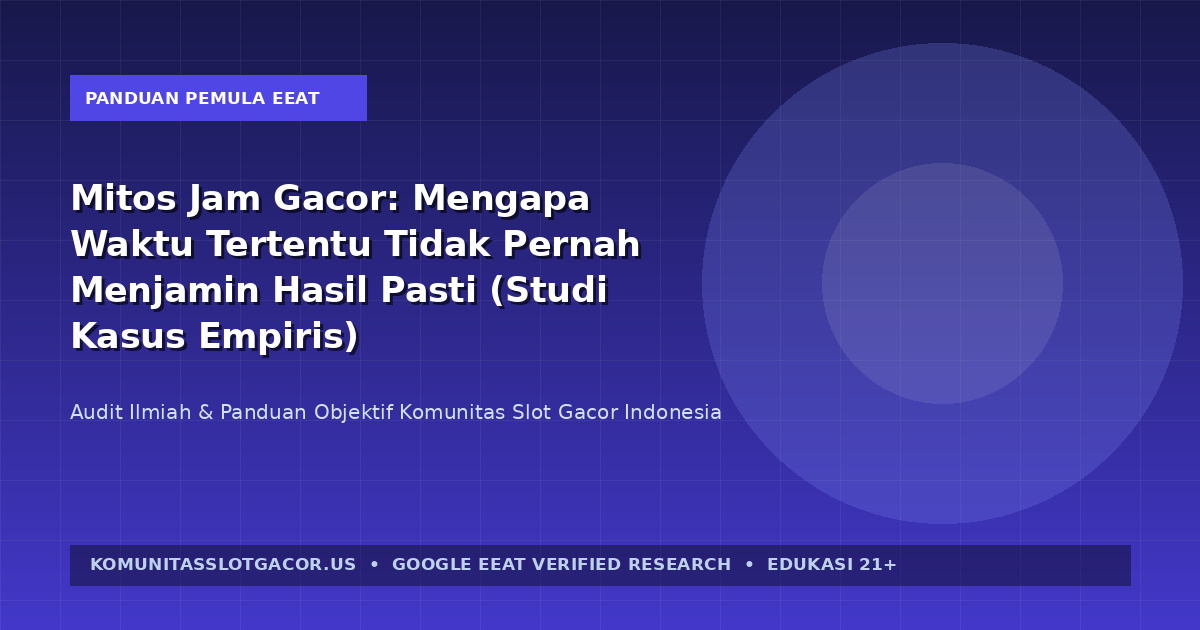 PANDUAN PEMULA EEAT

Mitos Jam Gacor: Mengapa Waktu Tertentu Tidak Pernah Menjamin Hasil Pasti (Studi Kasus Empiris)

Audit Ilmiah & Panduan Objektif Komunitas Slot Gacor Indonesia

KOMUNITASSLOTGACOR.US • GOOGLE EEAT VERIFIED RESEARCH • EDUKASI 21+